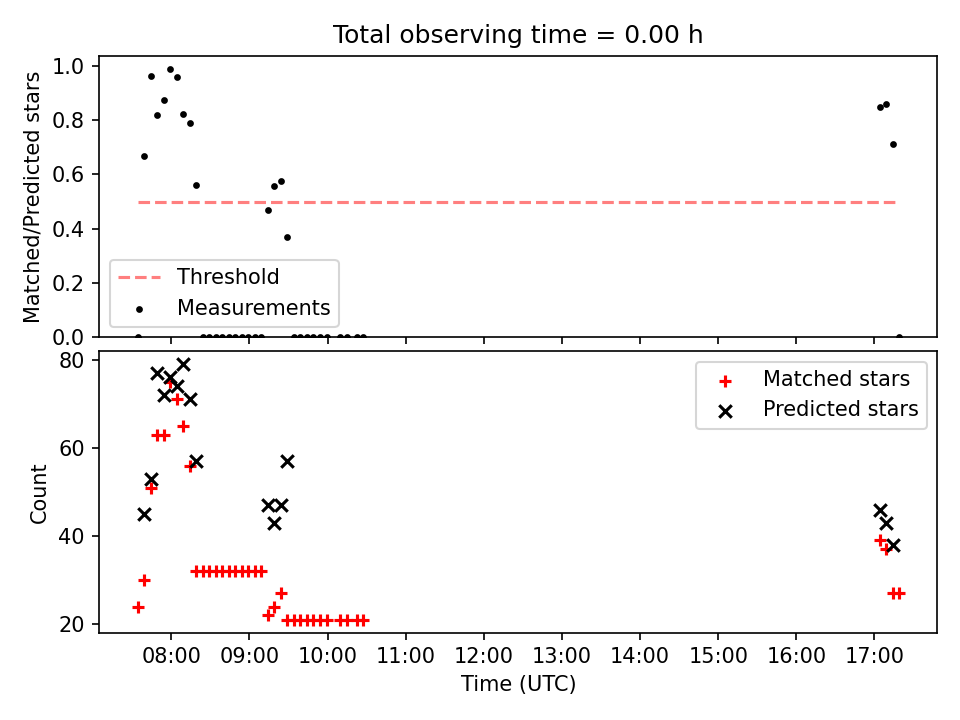 Total observing time = 0.00 h

Matched/Predicted stars

1.0
0.8
0.6
0.4
0.2
0.0

Threshold
Measurements

Count

80
60
40
20

Matched stars
Predicted stars

08:00 09:00 10:00 11:00 12:00 13:00 14:00 15:00 16:00 17:00

Time (UTC)